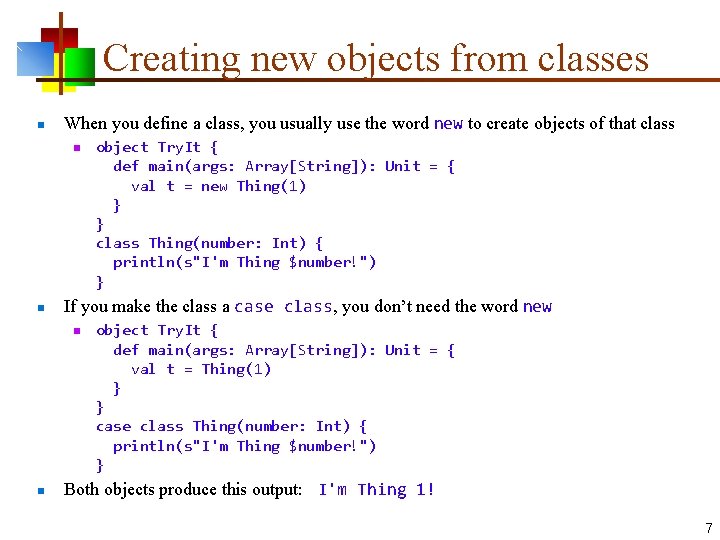 Creating new objects from classes

When you define a class, you usually use the word new to create objects of that class

object TryIt {
  def main(args: Array[String]): Unit = {
    val t = new Thing(1)
  }
}
class Thing(number: Int) {
  println(s"I'm Thing $number!")
}

If you make the class a case class, you don't need the word new

object TryIt {
  def main(args: Array[String]): Unit = {
    val t = Thing(1)
  }
}
case class Thing(number: Int) {
  println(s"I'm Thing $number!")
}

Both objects produce this output: I'm Thing 1!

7